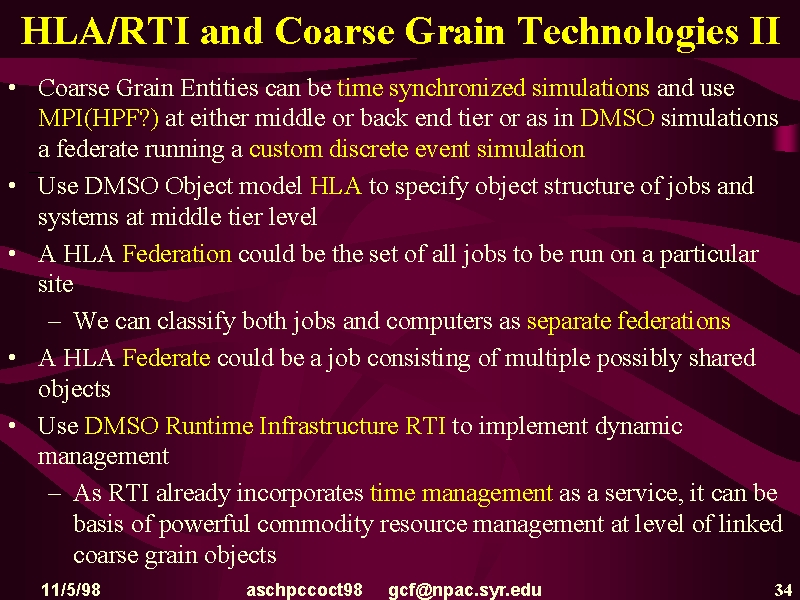 HLA/RTI and Coarse Grain Technologies II

• Coarse Grain Entities can be time synchronized simulations and use MPI(HPF?) at either middle or back end tier or as in DMSO simulations a federate running a custom discrete event simulation

• Use DMSO Object model HLA to specify object structure of jobs and systems at middle tier level

• A HLA Federation could be the set of all jobs to be run on a particular site

– We can classify both jobs and computers as separate federations

• A HLA Federate could be a job consisting of multiple possibly shared objects

• Use DMSO Runtime Infrastructure RTI to implement dynamic management

– As RTI already incorporates time management as a service, it can be basis of powerful commodity resource management at level of linked coarse grain objects

11/5/98 aschpccoct98 gcf@npac.syr.edu 34